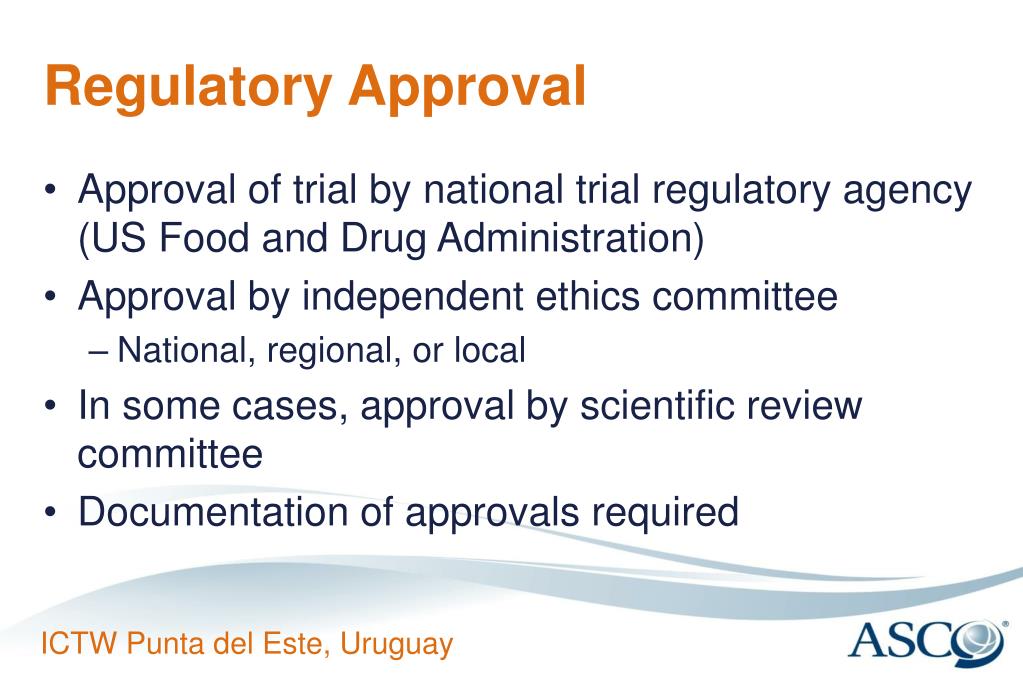 Regulatory Approval

• Approval of trial by national trial regulatory agency (US Food and Drug Administration)
• Approval by independent ethics committee
– National, regional, or local
• In some cases, approval by scientific review committee
• Documentation of approvals required

ICTW Punta del Este, Uruguay

ASCO®